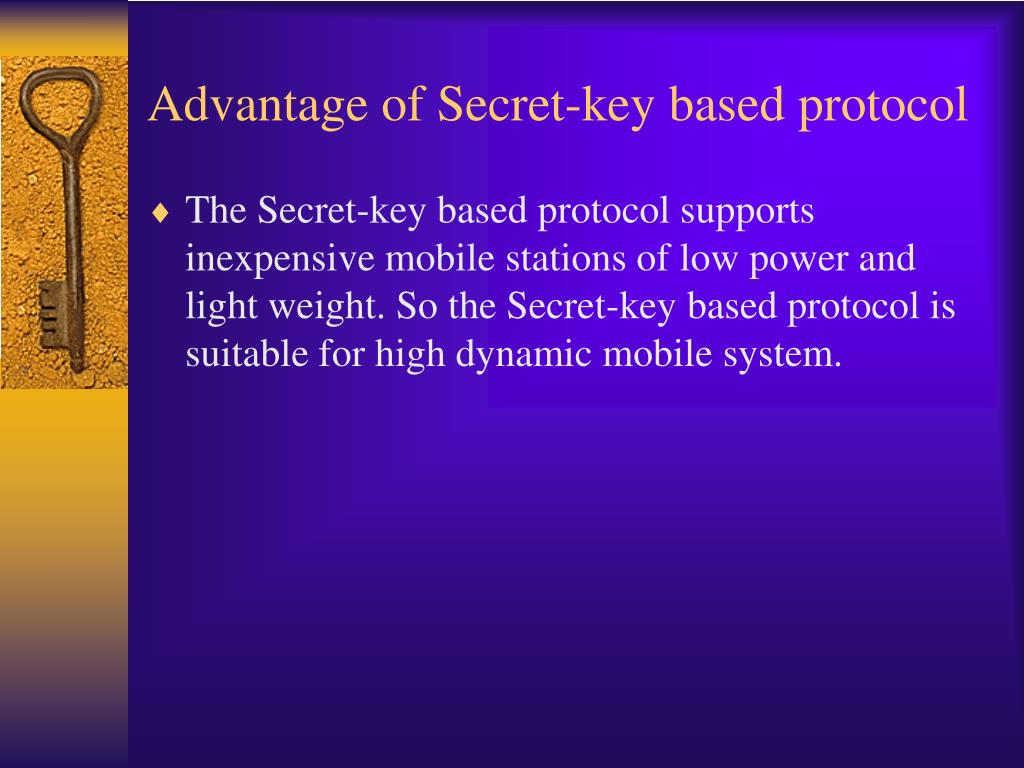 Advantage of Secret-key based protocol

♦ The Secret-key based protocol supports inexpensive mobile stations of low power and light weight. So the Secret-key based protocol is suitable for high dynamic mobile system.